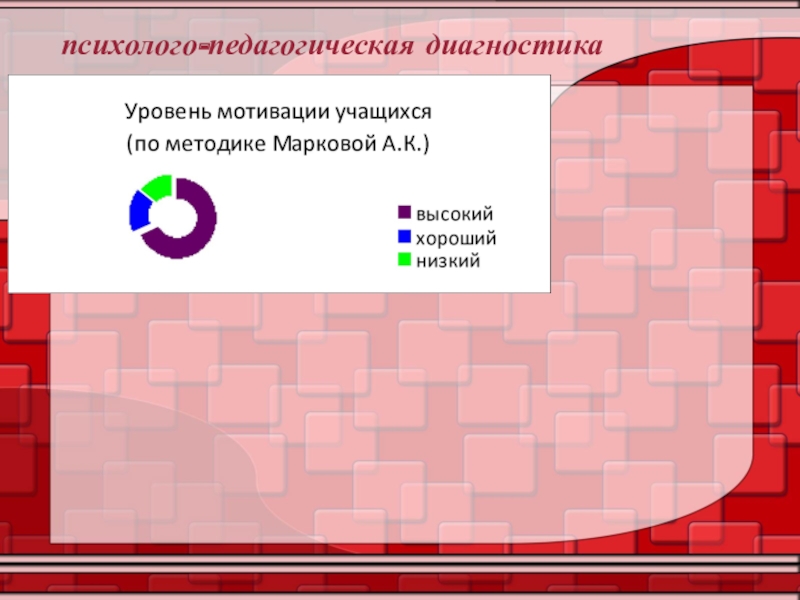 психолого-педагогическая диагностика

Уровень мотивации учащихся
(по методике Марковой А.К.)

высокий
хороший
низкий